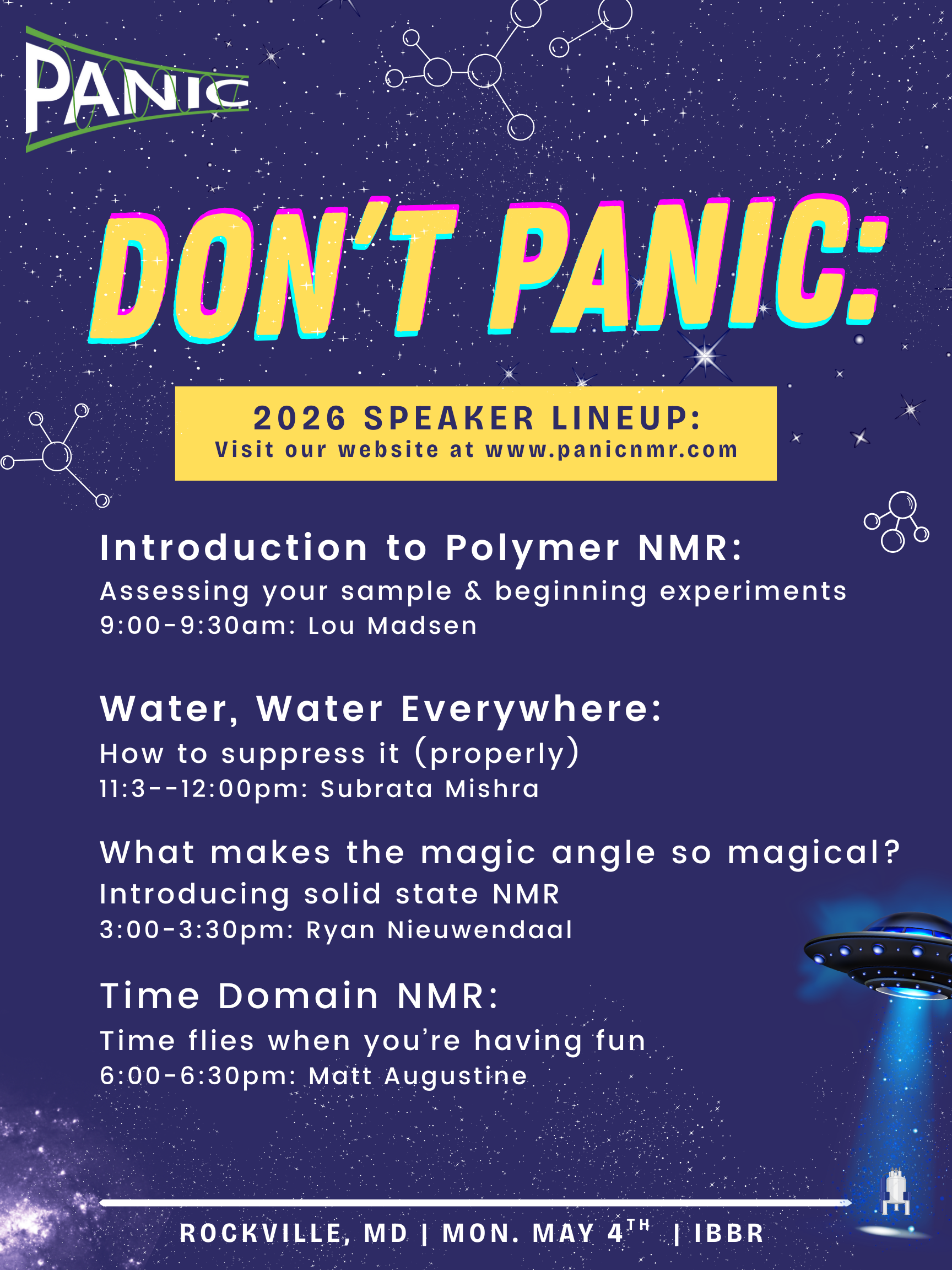 PANIC

DON'T PANIC:

2026 SPEAKER LINEUP:
Visit our website at www.panicnmr.com

Introduction to Polymer NMR:
Assessing your sample & beginning experiments
9:00-9:30am: Lou Madsen

Water, Water Everywhere:
How to suppress it (properly)
11:3--12:00pm: Subrata Mishra

What makes the magic angle so magical?
Introducing solid state NMR
3:00-3:30pm: Ryan Nieuwendaal

Time Domain NMR:
Time flies when you're having fun
6:00-6:30pm: Matt Augustine

ROCKVILLE, MD | MON. MAY 4$^{TH}$ | IBBR